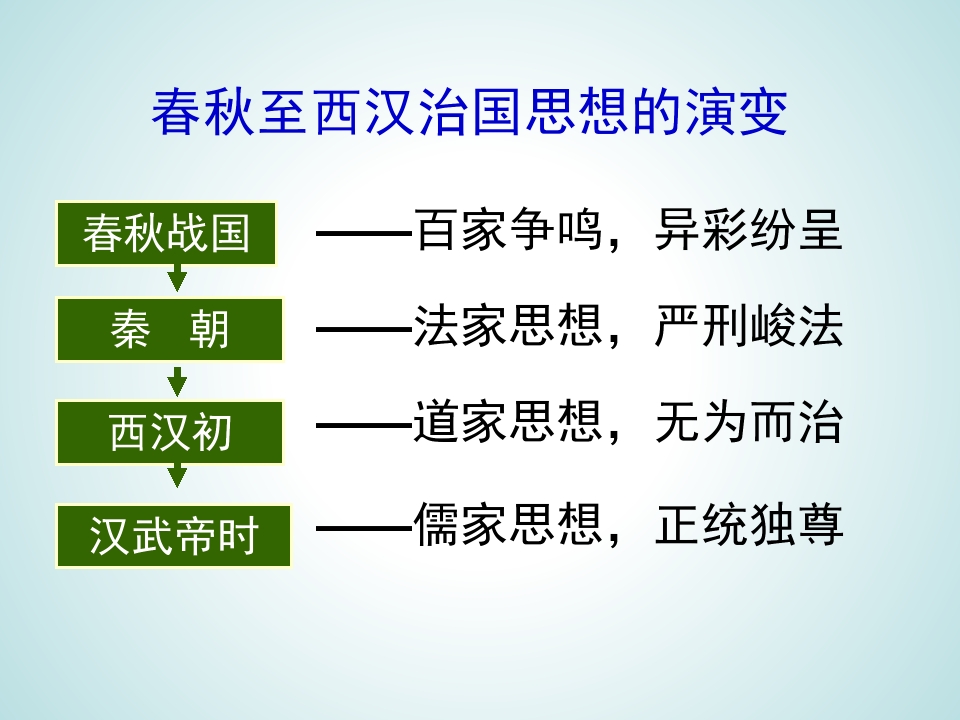 春秋至西汉治国思想的演变

春秋战国 ——百家争鸣，异彩纷呈

秦　朝 ——法家思想，严刑峻法

西汉初 ——道家思想，无为而治

汉武帝时 ——儒家思想，正统独尊